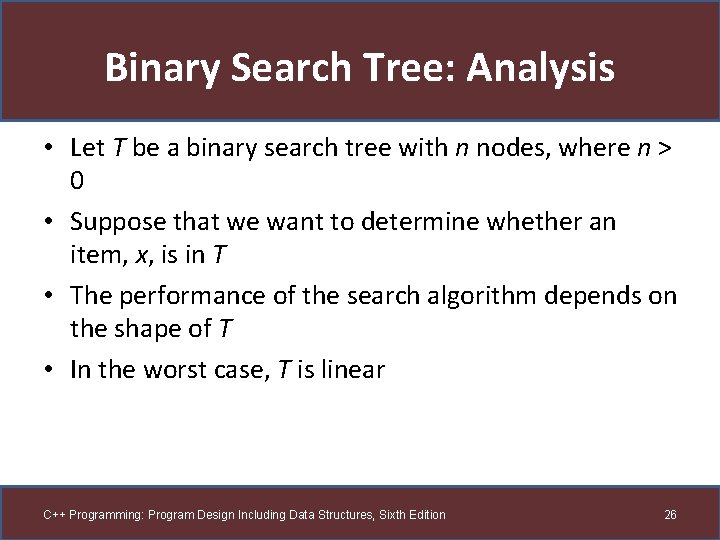 Binary Search Tree: Analysis

• Let $T$ be a binary search tree with $n$ nodes, where $n > 0$

• Suppose that we want to determine whether an item, $x$, is in $T$

• The performance of the search algorithm depends on the shape of $T$

• In the worst case, $T$ is linear

C++ Programming: Program Design Including Data Structures, Sixth Edition

26